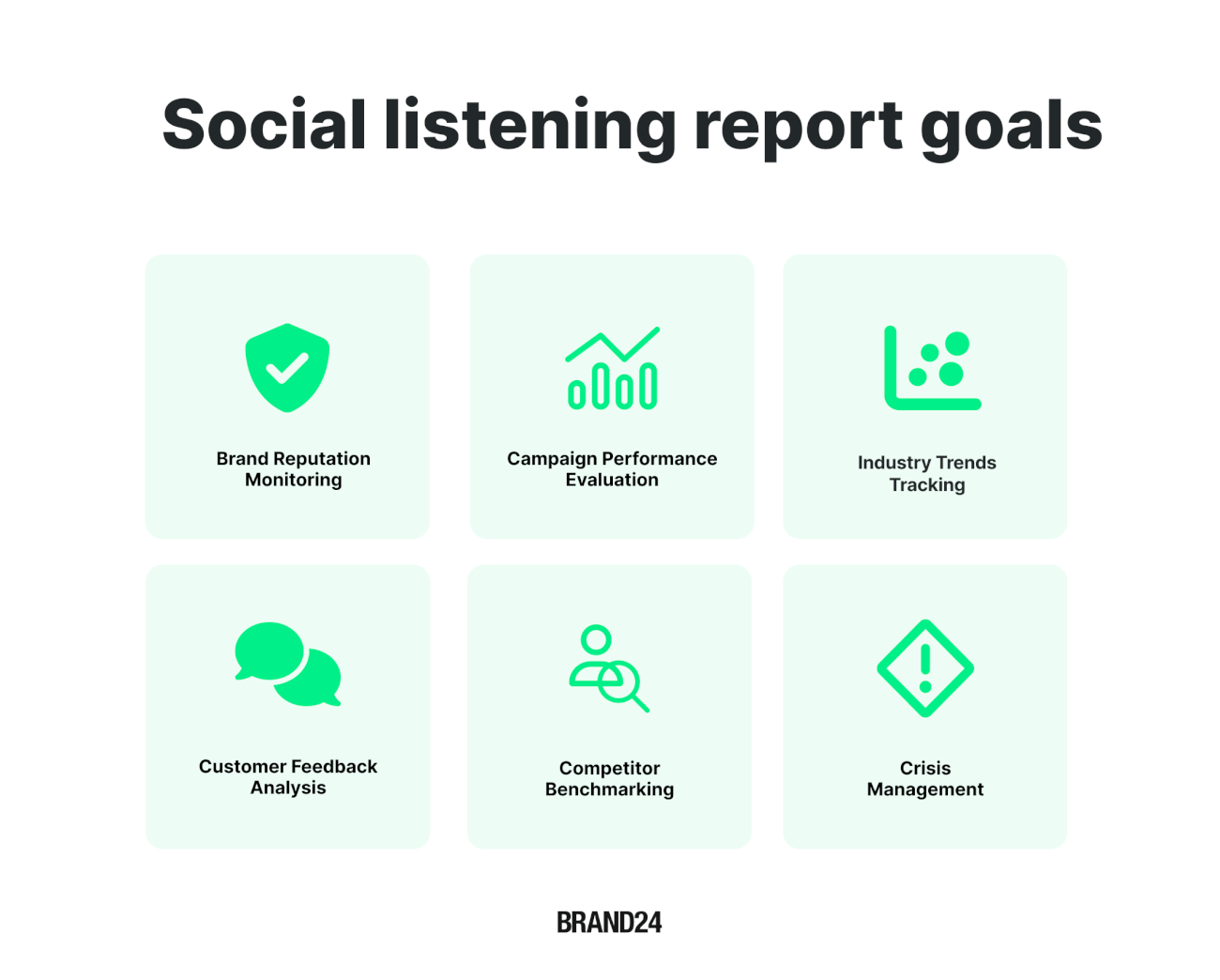 Social listening report goals

Brand Reputation Monitoring

Campaign Performance Evaluation

Industry Trends Tracking

Customer Feedback Analysis

Competitor Benchmarking

Crisis Management

BRAND24